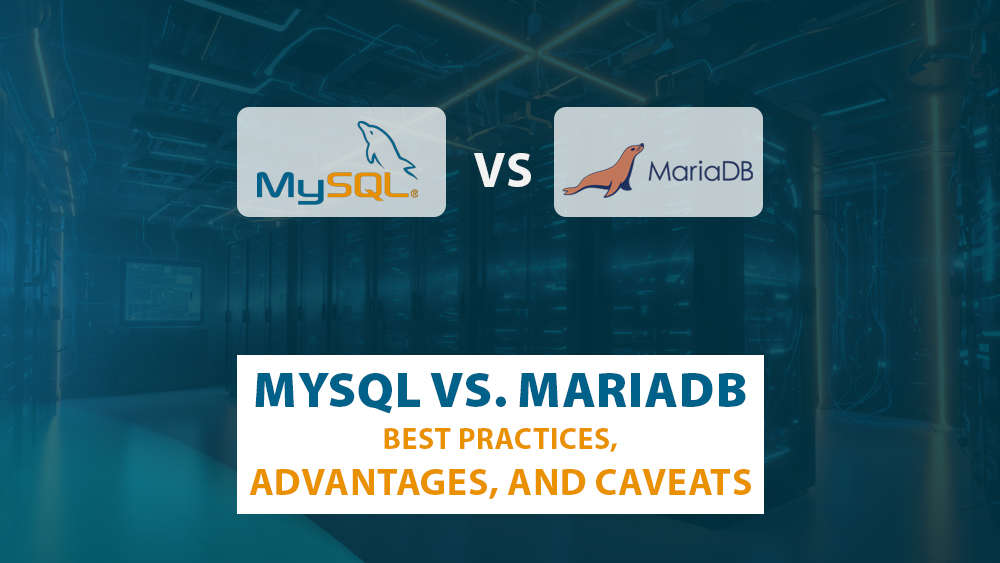 MySQL®

VS

MariaDB

MYSQL VS. MARIADB

BEST PRACTICES,

ADVANTAGES, AND CAVEATS